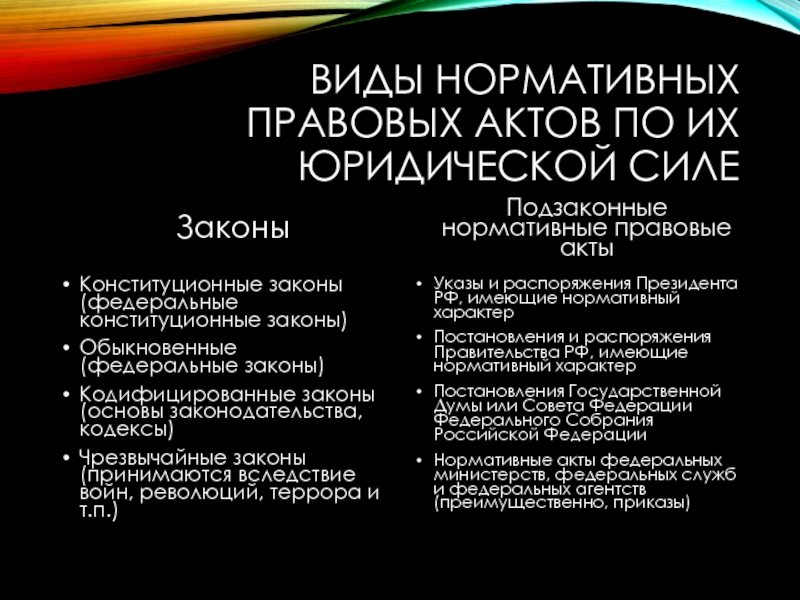 ВИДЫ НОРМАТИВНЫХ ПРАВОВЫХ АКТОВ ПО ИХ ЮРИДИЧЕСКОЙ СИЛЕ

Законы

• Конституционные законы (федеральные конституционные законы)
• Обыкновенные (федеральные законы)
• Кодифицированные законы (основы законодательства, кодексы)
• Чрезвычайные законы (принимаются вследствие войн, революций, террора и т.п.)

Подзаконные нормативные правовые акты

• Указы и распоряжения Президента РФ, имеющие нормативный характер
• Постановления и распоряжения Правительства РФ, имеющие нормативный характер
• Постановления Государственной Думы или Совета Федерации Федерального Собрания Российской Федерации
• Нормативные акты федеральных министерств, федеральных служб и федеральных агентств (преимущественно, приказы)